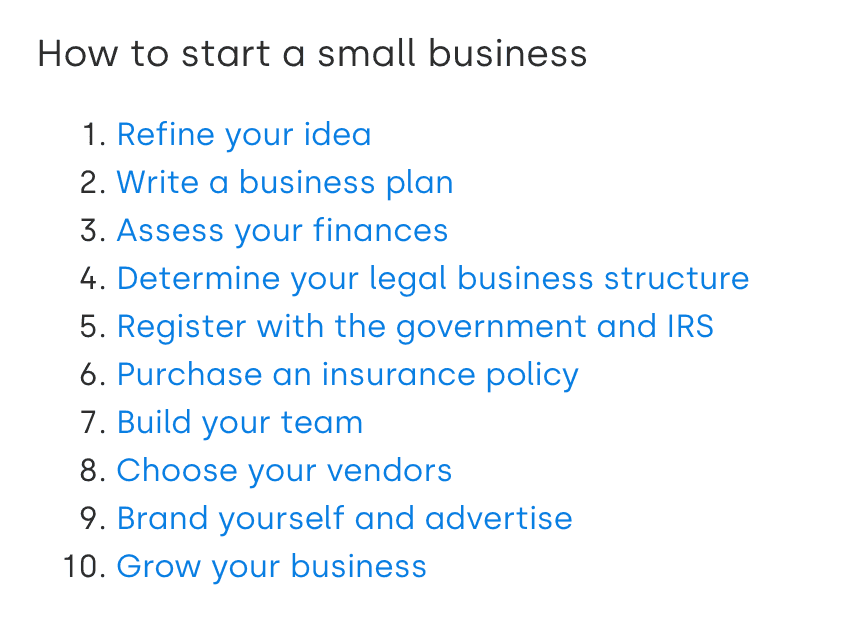 How to start a small business

1. Refine your idea
2. Write a business plan
3. Assess your finances
4. Determine your legal business structure
5. Register with the government and IRS
6. Purchase an insurance policy
7. Build your team
8. Choose your vendors
9. Brand yourself and advertise
10. Grow your business